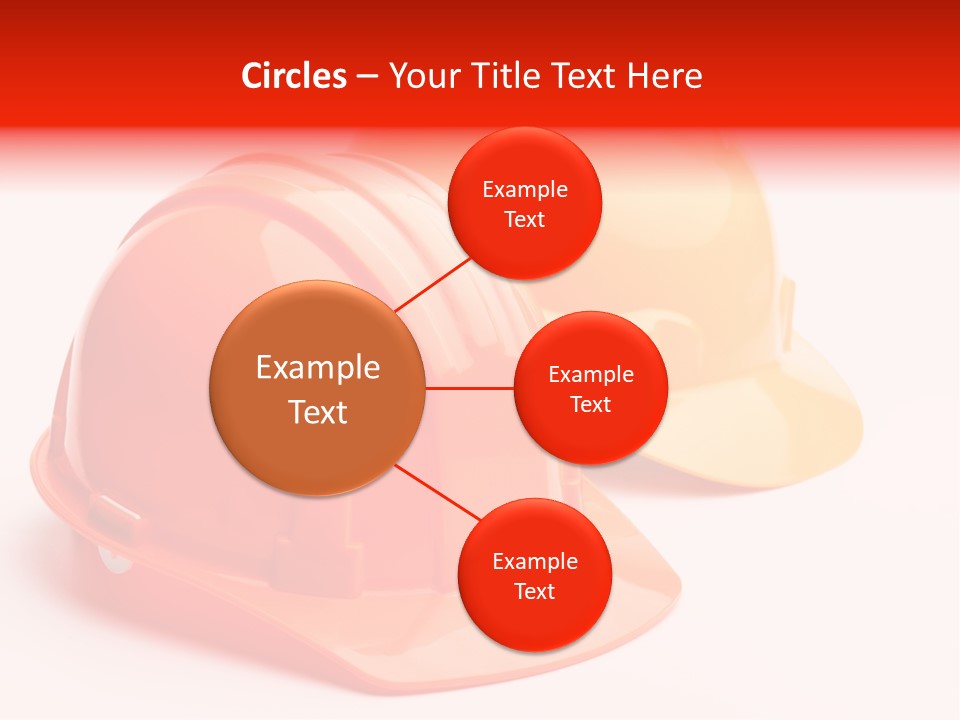 Circles – Your Title Text Here

Example Text

Example Text

Example Text

Example Text